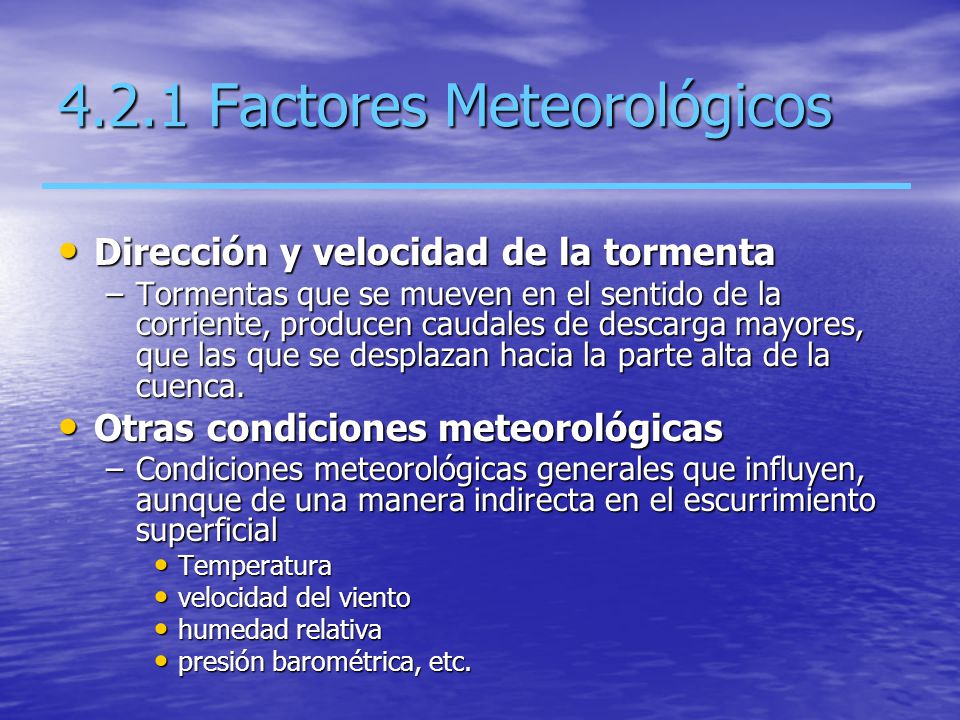 4.2.1 Factores Meteorológicos

• Dirección y velocidad de la tormenta
– Tormentas que se mueven en el sentido de la corriente, producen caudales de descarga mayores, que las que se desplazan hacia la parte alta de la cuenca.

• Otras condiciones meteorológicas
– Condiciones meteorológicas generales que influyen, aunque de una manera indirecta en el escurrimiento superficial
• Temperatura
• velocidad del viento
• humedad relativa
• presión barométrica, etc.